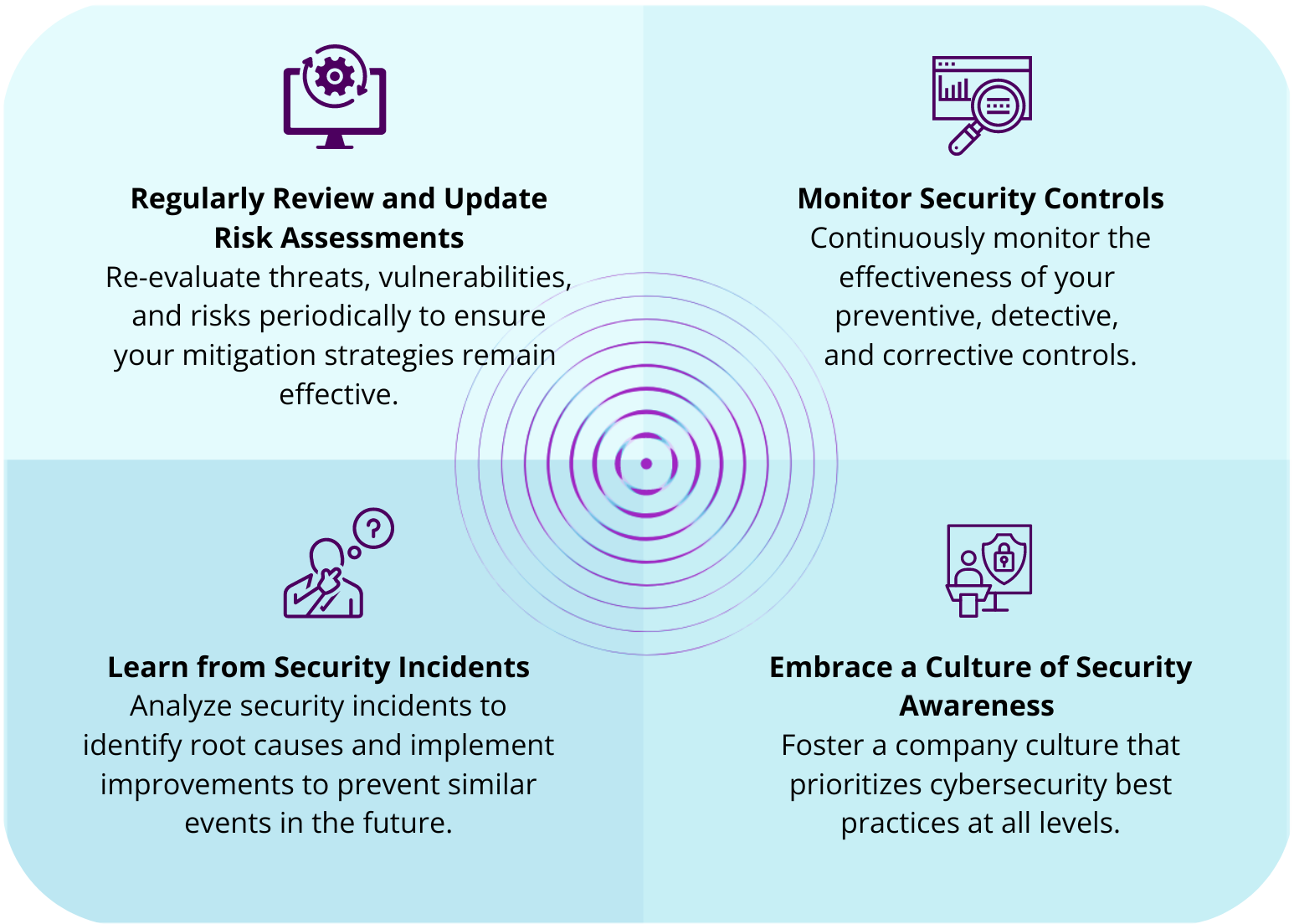 Regularly Review and Update Risk Assessments
Re-evaluate threats, vulnerabilities, and risks periodically to ensure your mitigation strategies remain effective.

Monitor Security Controls
Continuously monitor the effectiveness of your preventive, detective, and corrective controls.

Learn from Security Incidents
Analyze security incidents to identify root causes and implement improvements to prevent similar events in the future.

Embrace a Culture of Security Awareness
Foster a company culture that prioritizes cybersecurity best practices at all levels.